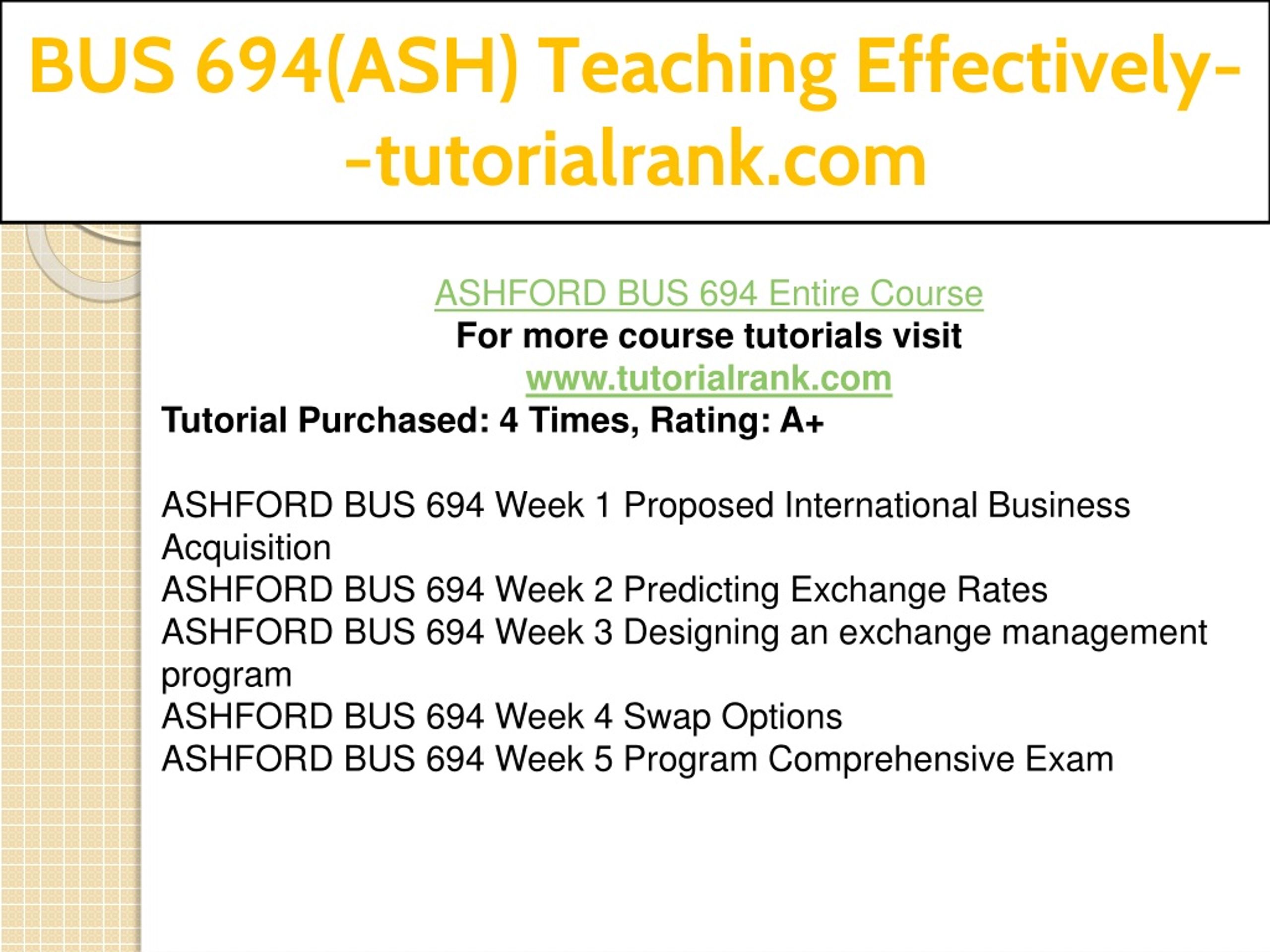 BUS 694(ASH) Teaching Effectively--tutorialrank.com

ASHFORD BUS 694 Entire Course
For more course tutorials visit
www.tutorialrank.com
Tutorial Purchased: 4 Times, Rating: A+

ASHFORD BUS 694 Week 1 Proposed International Business Acquisition
ASHFORD BUS 694 Week 2 Predicting Exchange Rates
ASHFORD BUS 694 Week 3 Designing an exchange management program
ASHFORD BUS 694 Week 4 Swap Options
ASHFORD BUS 694 Week 5 Program Comprehensive Exam